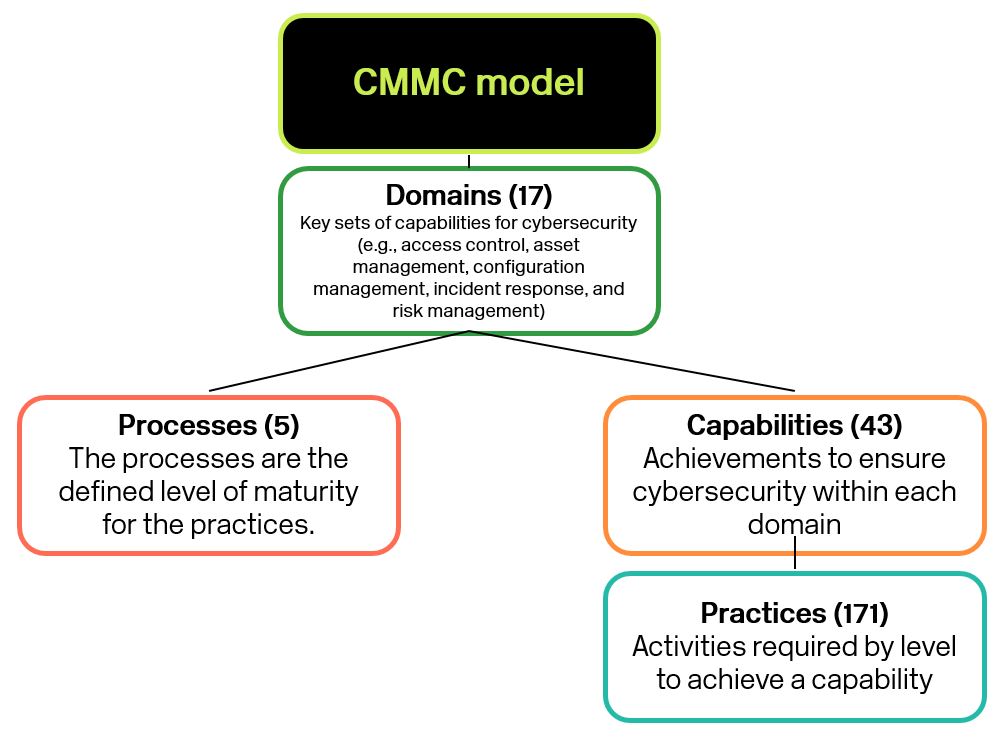 CMMC model

Domains (17)
Key sets of capabilities for cybersecurity (e.g., access control, asset management, configuration management, incident response, and risk management)

Processes (5)
The processes are the defined level of maturity for the practices.

Capabilities (43)
Achievements to ensure cybersecurity within each domain

Practices (171)
Activities required by level to achieve a capability